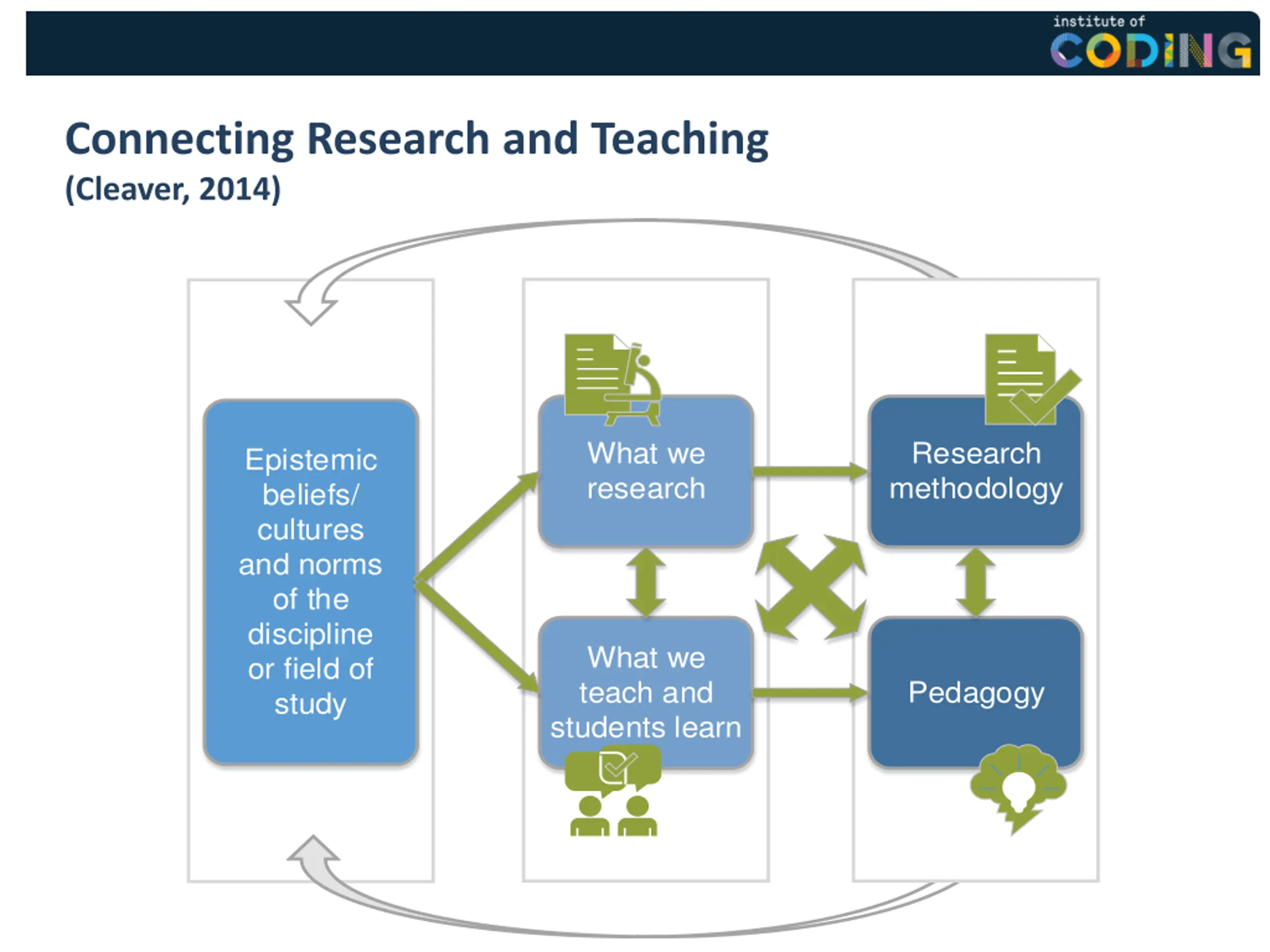 institute of
CODING

Connecting Research and Teaching
(Cleaver, 2014)

Epistemic beliefs/ cultures and norms of the discipline or field of study

What we research

What we teach and students learn

Research methodology

Pedagogy